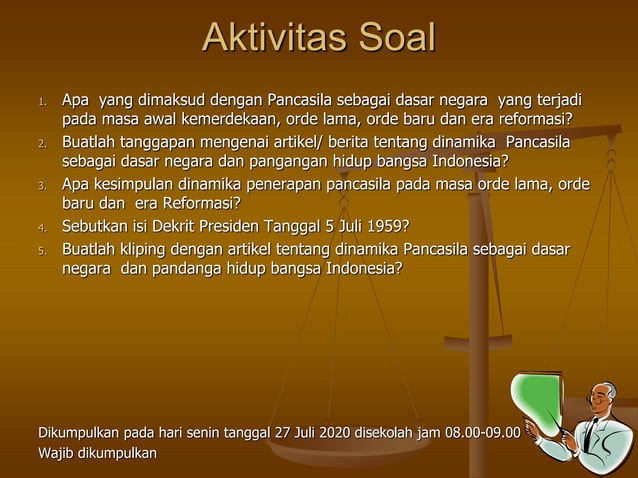 Aktivitas Soal

1. Apa yang dimaksud dengan Pancasila sebagai dasar negara yang terjadi pada masa awal kemerdekaan, orde lama, orde baru dan era reformasi?
2. Buatlah tanggapan mengenai artikel/ berita tentang dinamika Pancasila sebagai dasar negara dan pangangan hidup bangsa Indonesia?
3. Apa kesimpulan dinamika penerapan pancasila pada masa orde lama, orde baru dan era Reformasi?
4. Sebutkan isi Dekrit Presiden Tanggal 5 Juli 1959?
5. Buatlah kliping dengan artikel tentang dinamika Pancasila sebagai dasar negara dan pandanga hidup bangsa Indonesia?

Dikumpulkan pada hari senin tanggal 27 Juli 2020 disekolah jam 08.00-09.00
Wajib dikumpulkan